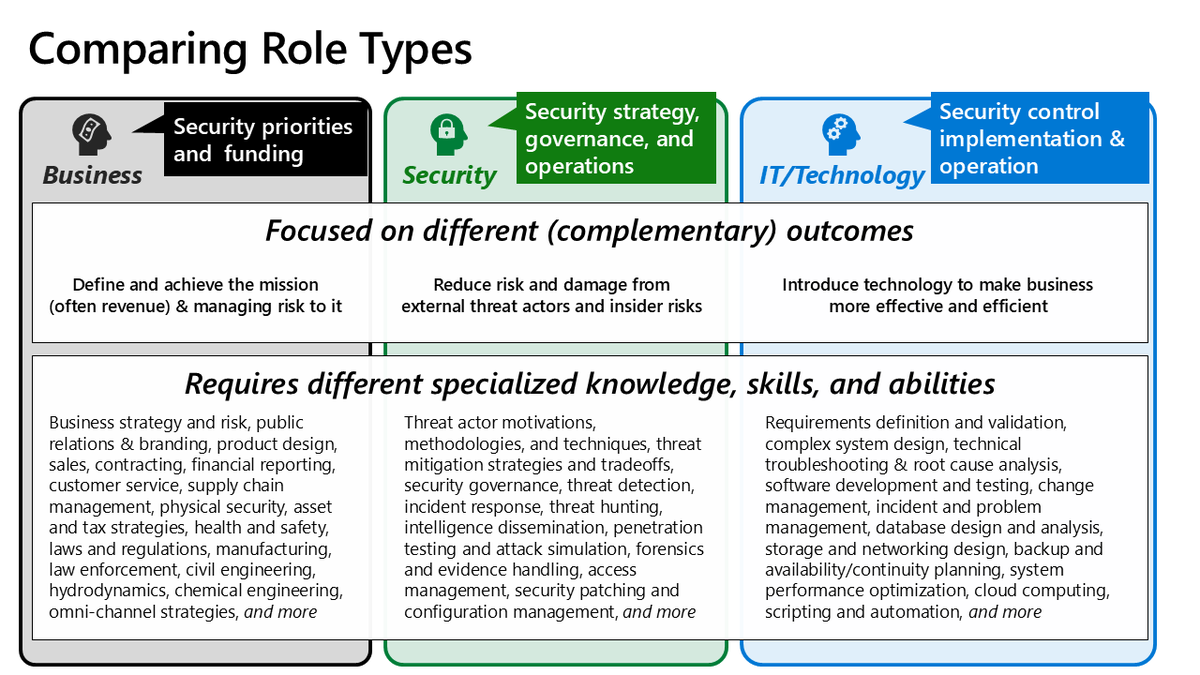 Comparing Role Types

Business

Security priorities and funding

Security

Security strategy, governance, and operations

IT/Technology

Security control implementation & operation

Focused on different (complementary) outcomes

Define and achieve the mission (often revenue) & managing risk to it

Reduce risk and damage from external threat actors and insider risks

Introduce technology to make business more effective and efficient

Requires different specialized knowledge, skills, and abilities

Business strategy and risk, public relations & branding, product design, sales, contracting, financial reporting, customer service, supply chain management, physical security, asset and tax strategies, health and safety, laws and regulations, manufacturing, law enforcement, civil engineering, hydrodynamics, chemical engineering, omni-channel strategies, and more

Threat actor motivations, methodologies, and techniques, threat mitigation strategies and tradeoffs, security governance, threat detection, incident response, threat hunting, intelligence dissemination, penetration testing and attack simulation, forensics and evidence handling, access management, security patching and configuration management, and more

Requirements definition and validation, complex system design, technical troubleshooting & root cause analysis, software development and testing, change management, incident and problem management, database design and analysis, storage and networking design, backup and availability/continuity planning, system performance optimization, cloud computing, scripting and automation, and more